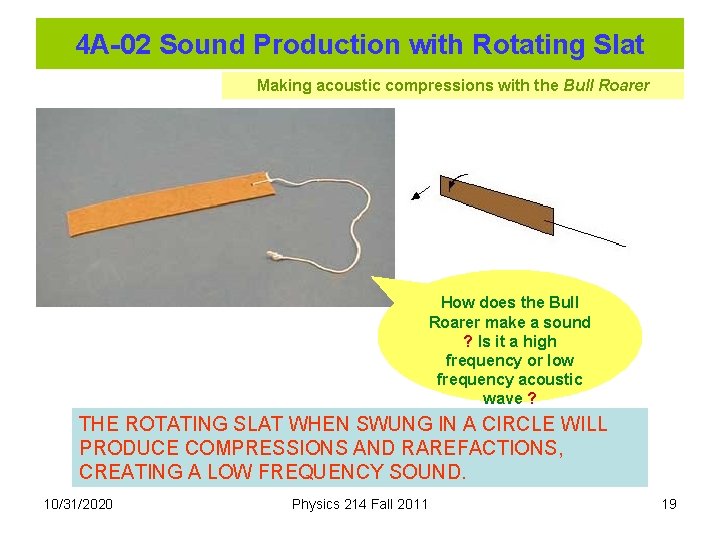 4A-02 Sound Production with Rotating Slat

Making acoustic compressions with the Bull Roarer

How does the Bull Roarer make a sound ? Is it a high frequency or low frequency acoustic wave ?

THE ROTATING SLAT WHEN SWUNG IN A CIRCLE WILL PRODUCE COMPRESSIONS AND RAREFACTIONS, CREATING A LOW FREQUENCY SOUND.

10/31/2020

Physics 214 Fall 2011

19